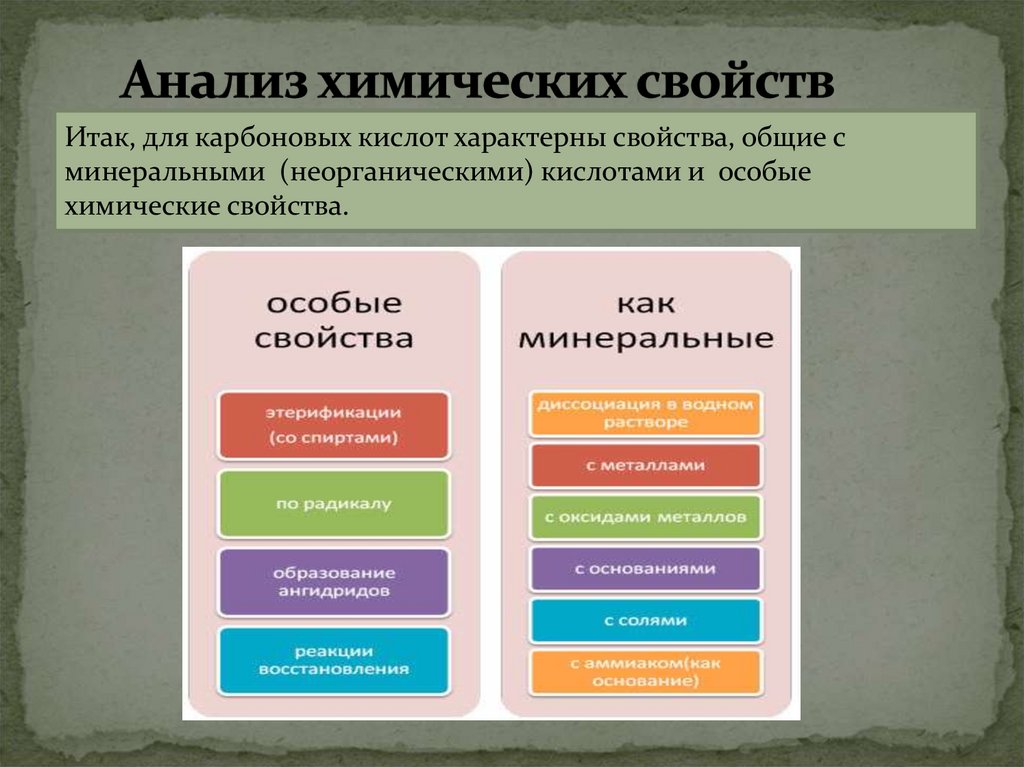 Анализ химических свойств

Итак, для карбоновых кислот характерны свойства, общие с минеральными (неорганическими) кислотами и особые химические свойства.

особые свойства

этерификации (со спиртами)

по радикалу

образование ангидридов

реакции восстановления

как минеральные

диссоциация в водном растворе

с металлами

с оксидами металлов

с основаниями

с солями

с аммиаком(как основание)